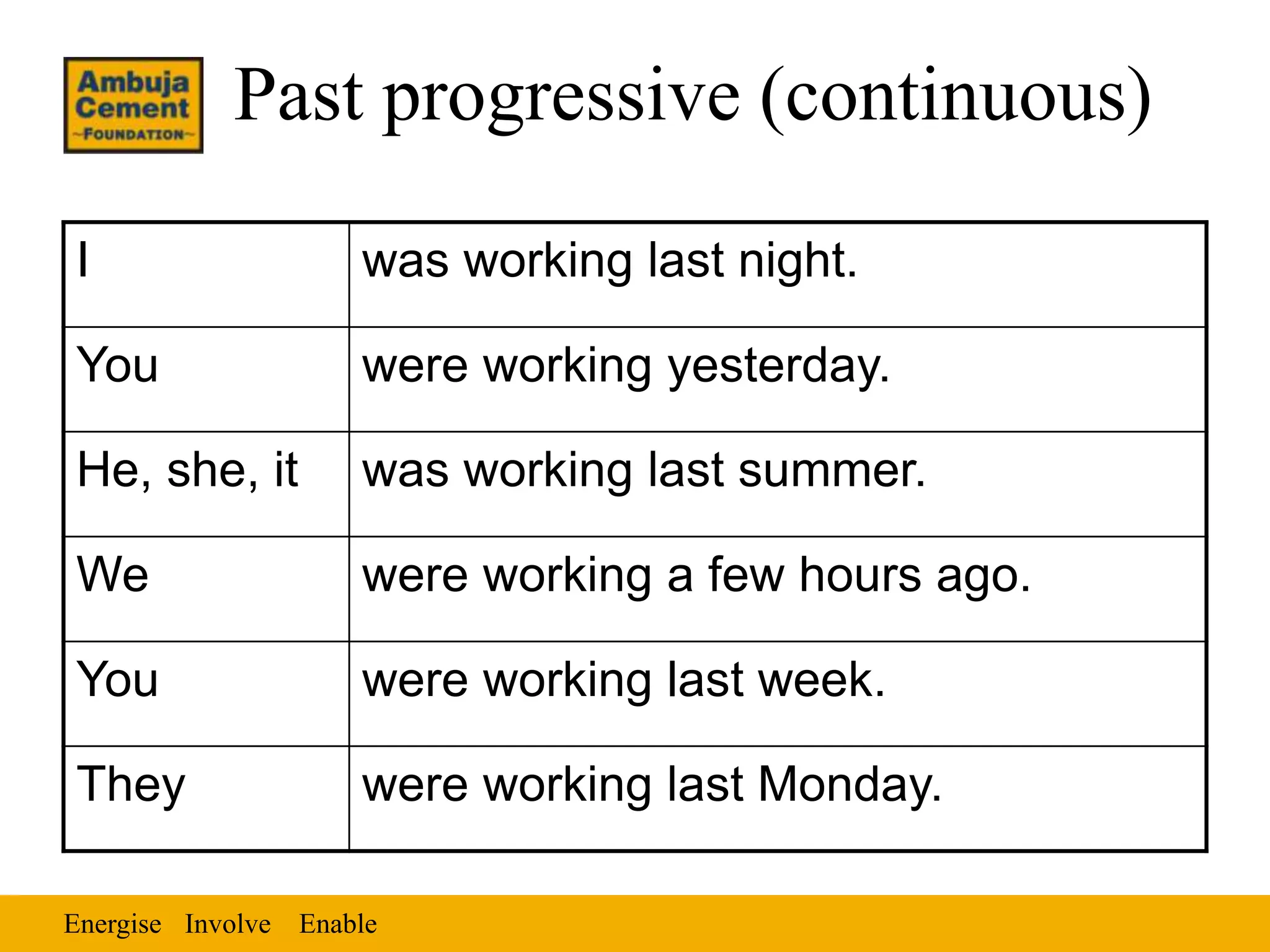 Ambuja Cement ~FOUNDATION~

Past progressive (continuous)

| I | was working last night. |
|---|---|
| You | were working yesterday. |
| He, she, it | was working last summer. |
| We | were working a few hours ago. |
| You | were working last week. |
| They | were working last Monday. |

Energise Involve Enable